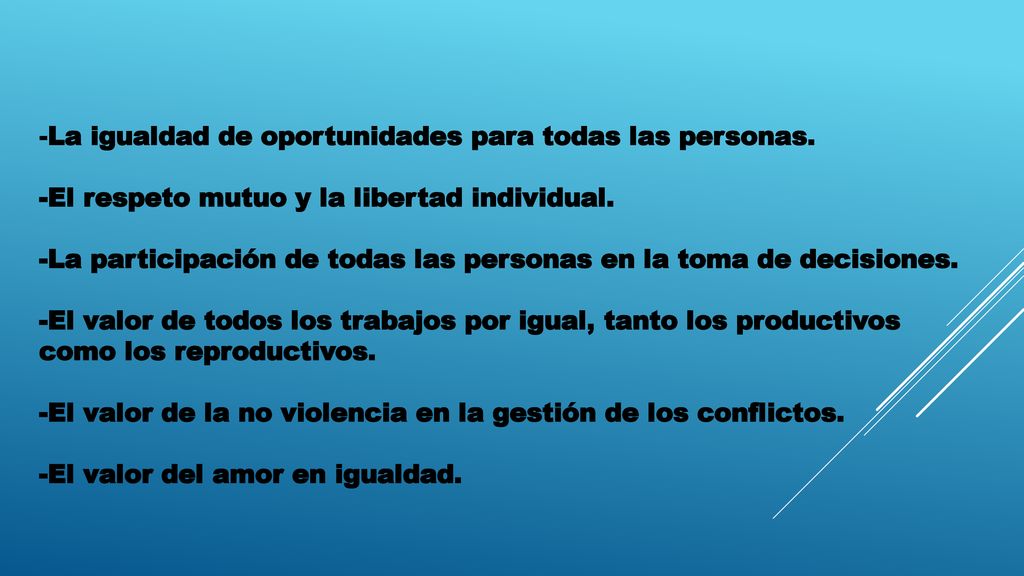 -La igualdad de oportunidades para todas las personas.

-El respeto mutuo y la libertad individual.

-La participación de todas las personas en la toma de decisiones.

-El valor de todos los trabajos por igual, tanto los productivos como los reproductivos.

-El valor de la no violencia en la gestión de los conflictos.

-El valor del amor en igualdad.